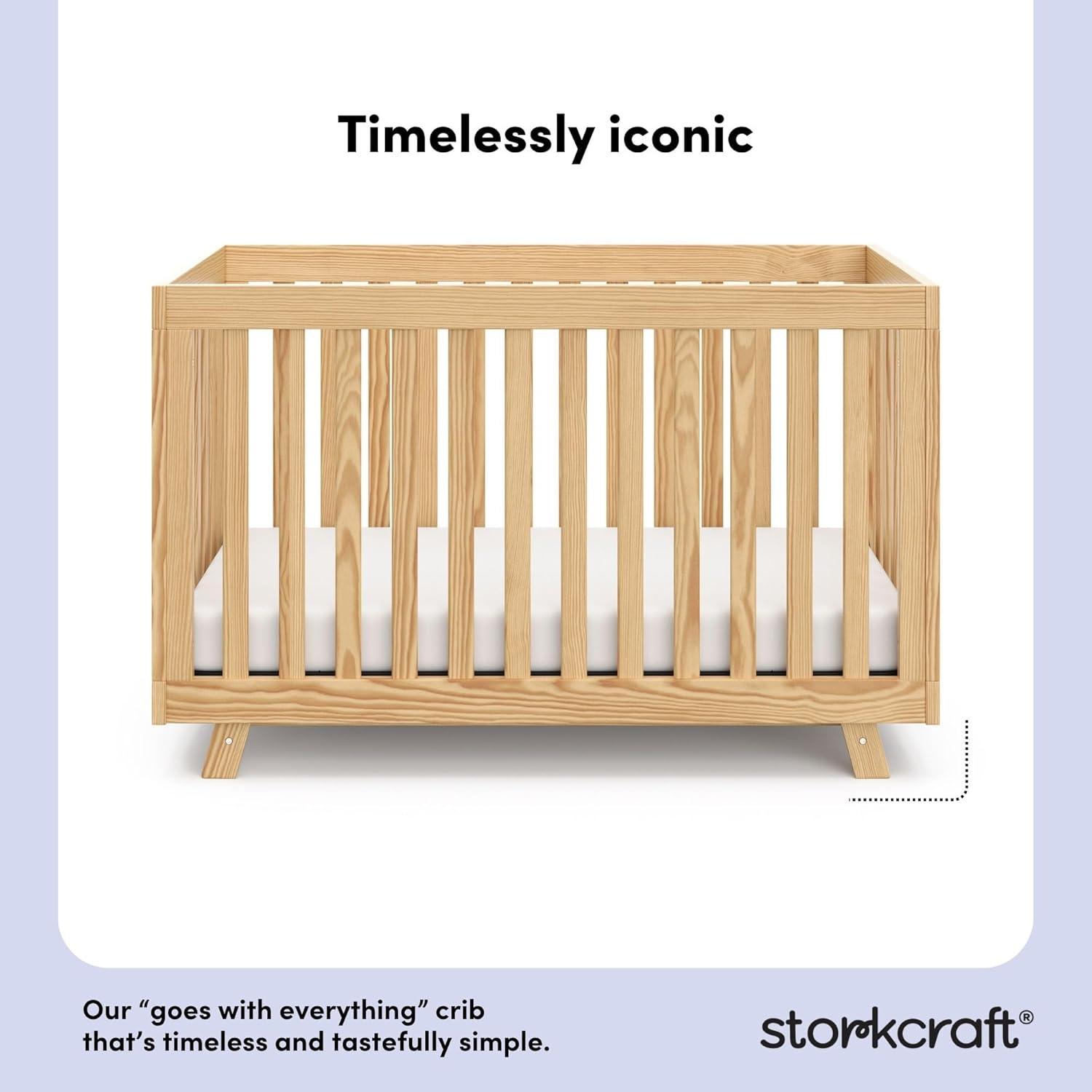 Timelessly iconic

Our “goes with everything” crib that’s timeless and tastefully simple.

storkcraft®